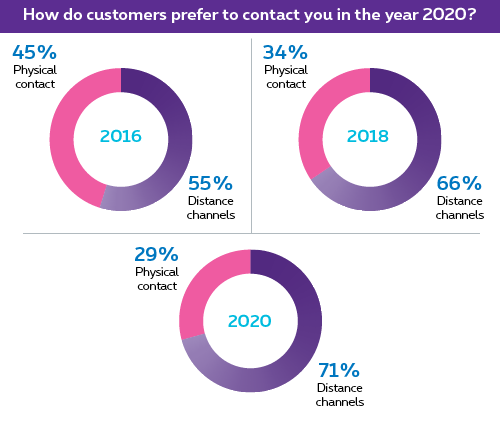 How do customers prefer to contact you in the year 2020?

45%
Physical contact

2016

55%
Distance channels

34%
Physical contact

2018

66%
Distance channels

29%
Physical contact

2020

71%
Distance channels